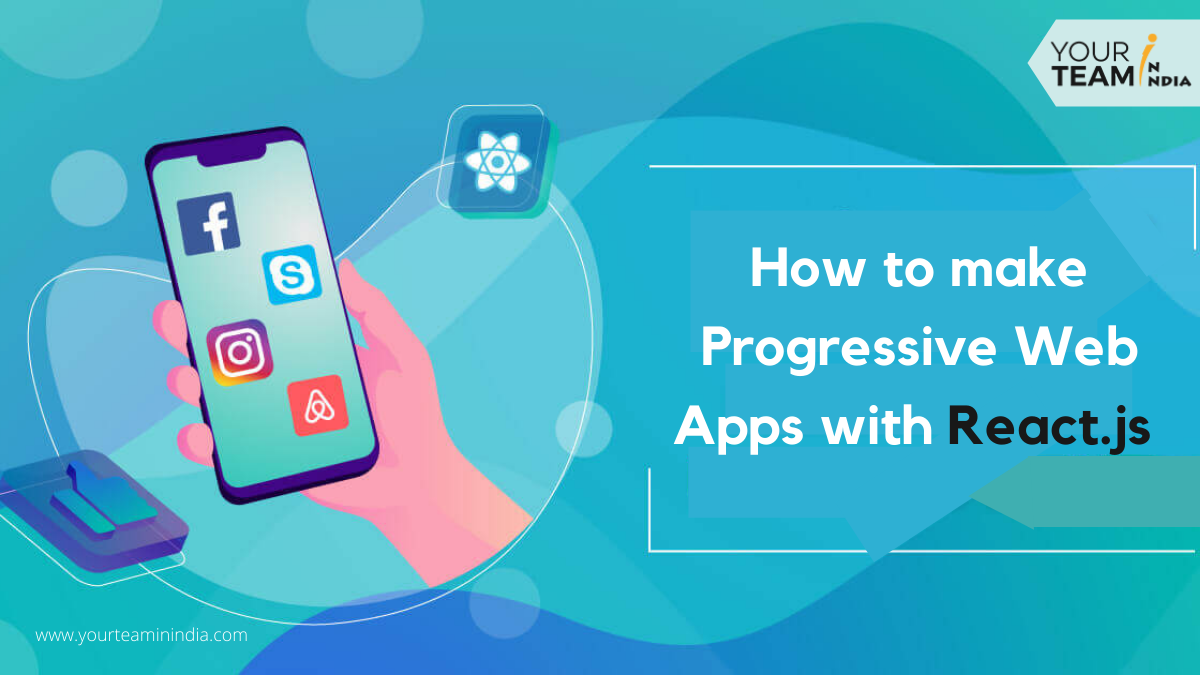 YOUR TEAM IN INDIA

How to make Progressive Web Apps with React.js

www.yourteaminindia.com